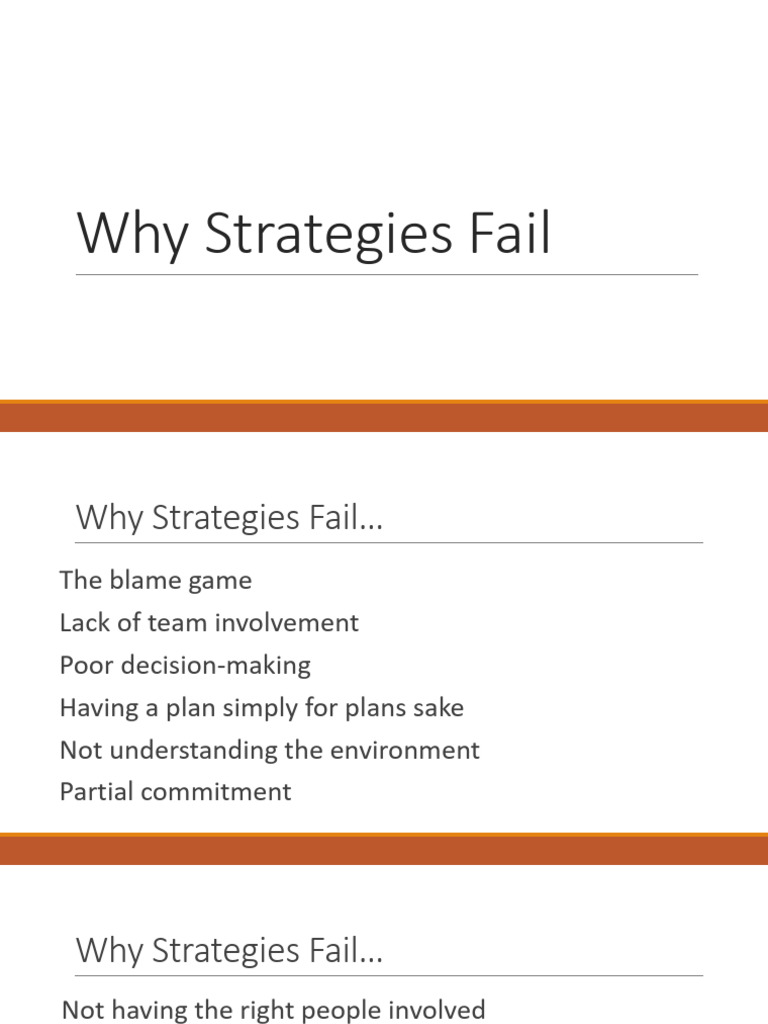 Why Strategies Fail

Why Strategies Fail…

The blame game
Lack of team involvement
Poor decision-making
Having a plan simply for plans sake
Not understanding the environment
Partial commitment

Why Strategies Fail…

Not having the right people involved